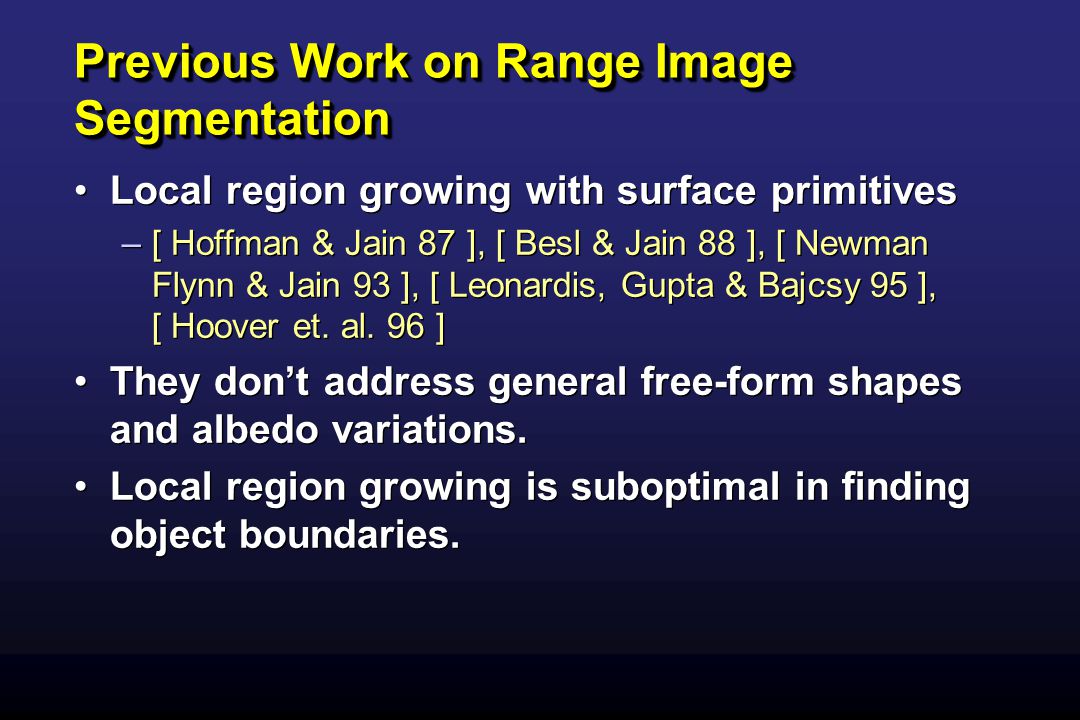 Previous Work on Range Image Segmentation

• Local region growing with surface primitives

– [ Hoffman & Jain 87 ], [ Besl & Jain 88 ], [ Newman Flynn & Jain 93 ], [ Leonardis, Gupta & Bajcsy 95 ], [ Hoover et. al. 96 ]

• They don't address general free-form shapes and albedo variations.

• Local region growing is suboptimal in finding object boundaries.